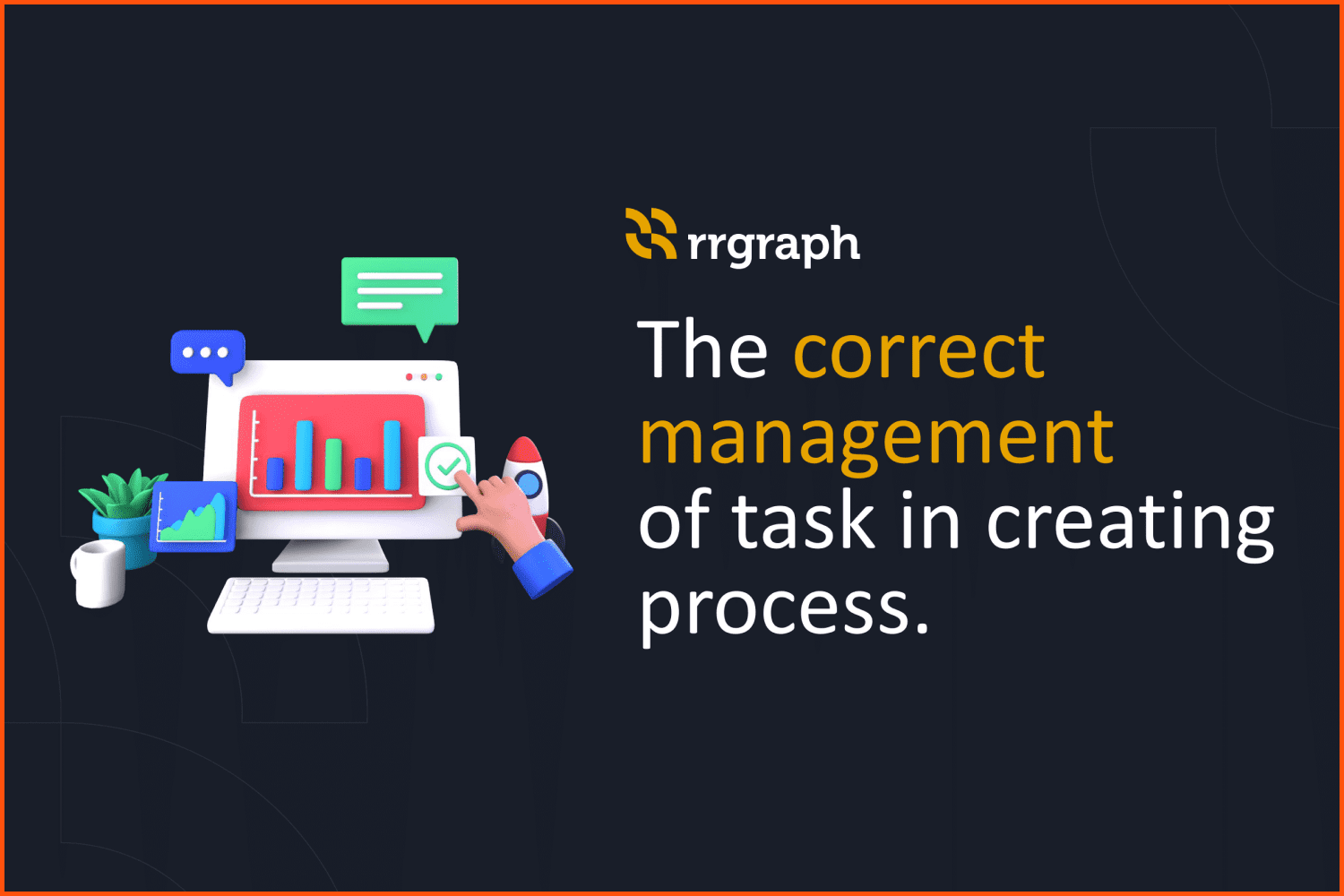 rrgraph

The correct management of task in creating process.